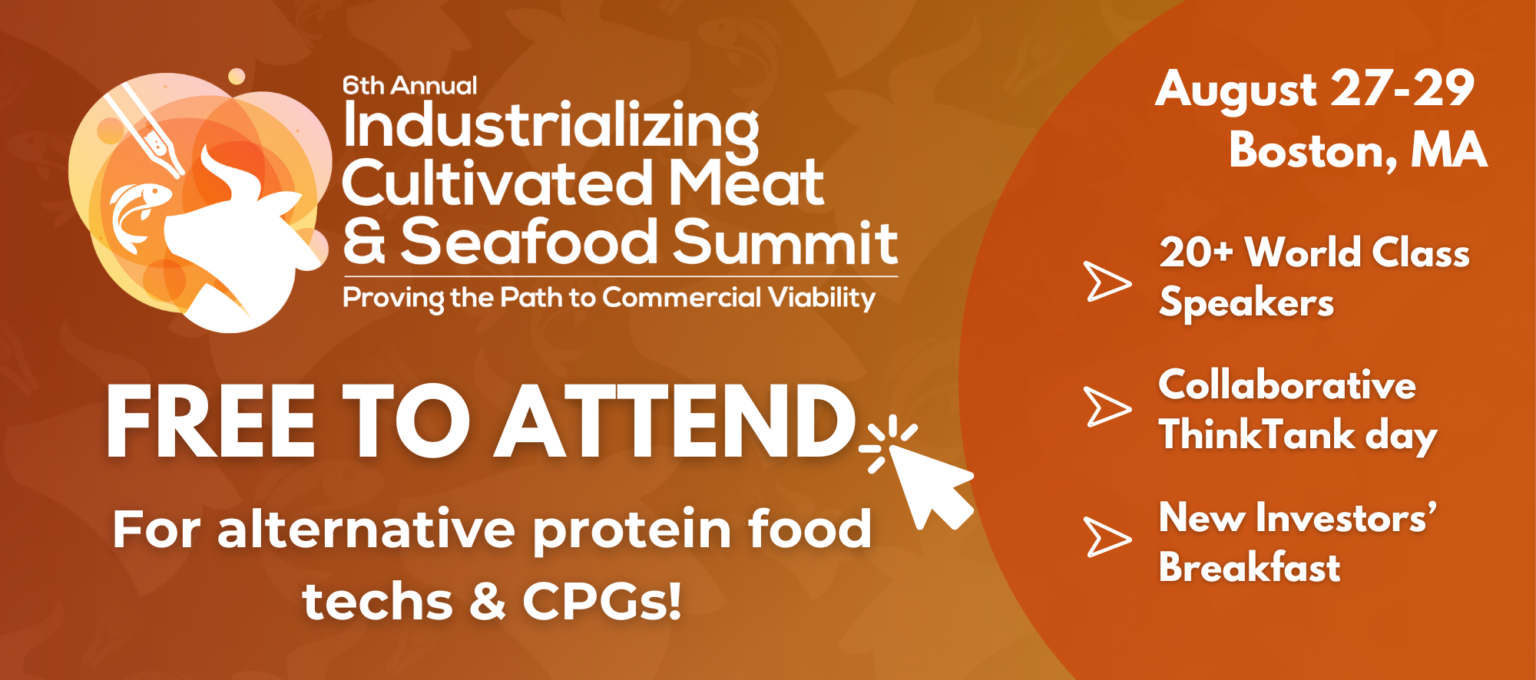 6th Annual
Industrializing Cultivated Meat & Seafood Summit
Proving the Path to Commercial Viability

FREE TO ATTEND

For alternative protein food techs & CPGs!

August 27-29
Boston, MA

20+ World Class Speakers

Collaborative ThinkTank day

New Investors' Breakfast